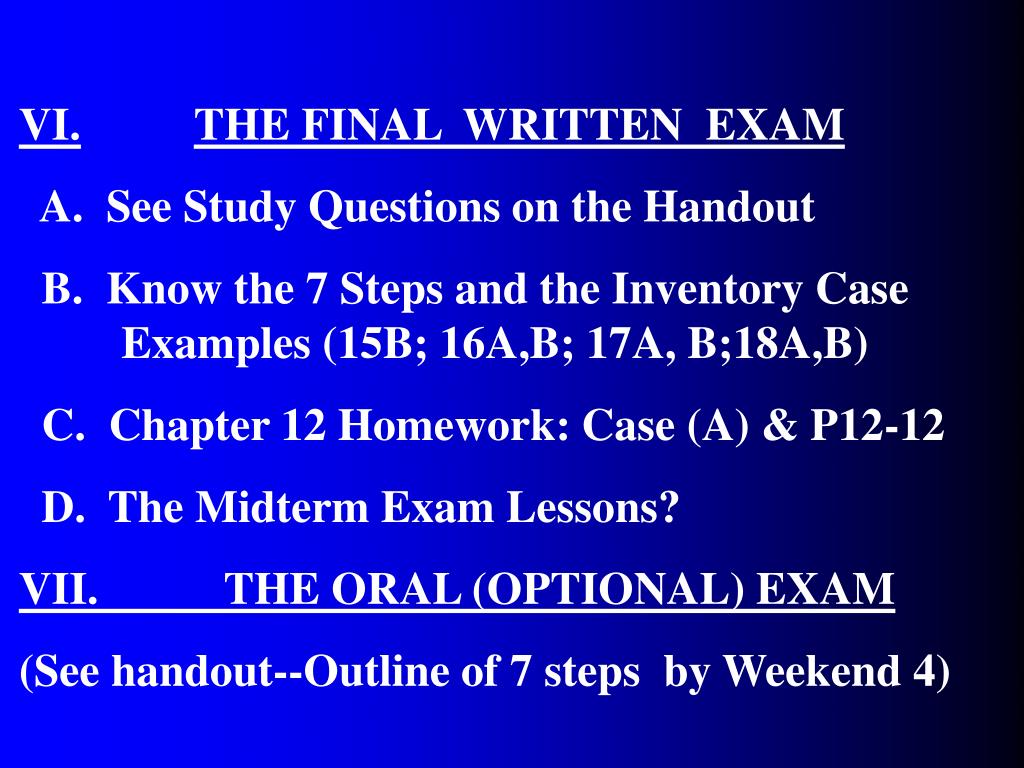 VI. THE FINAL WRITTEN EXAM

A. See Study Questions on the Handout

B. Know the 7 Steps and the Inventory Case Examples (15B; 16A,B; 17A, B;18A,B)

C. Chapter 12 Homework: Case (A) & P12-12

D. The Midterm Exam Lessons?

VII. THE ORAL (OPTIONAL) EXAM

(See handout--Outline of 7 steps by Weekend 4)